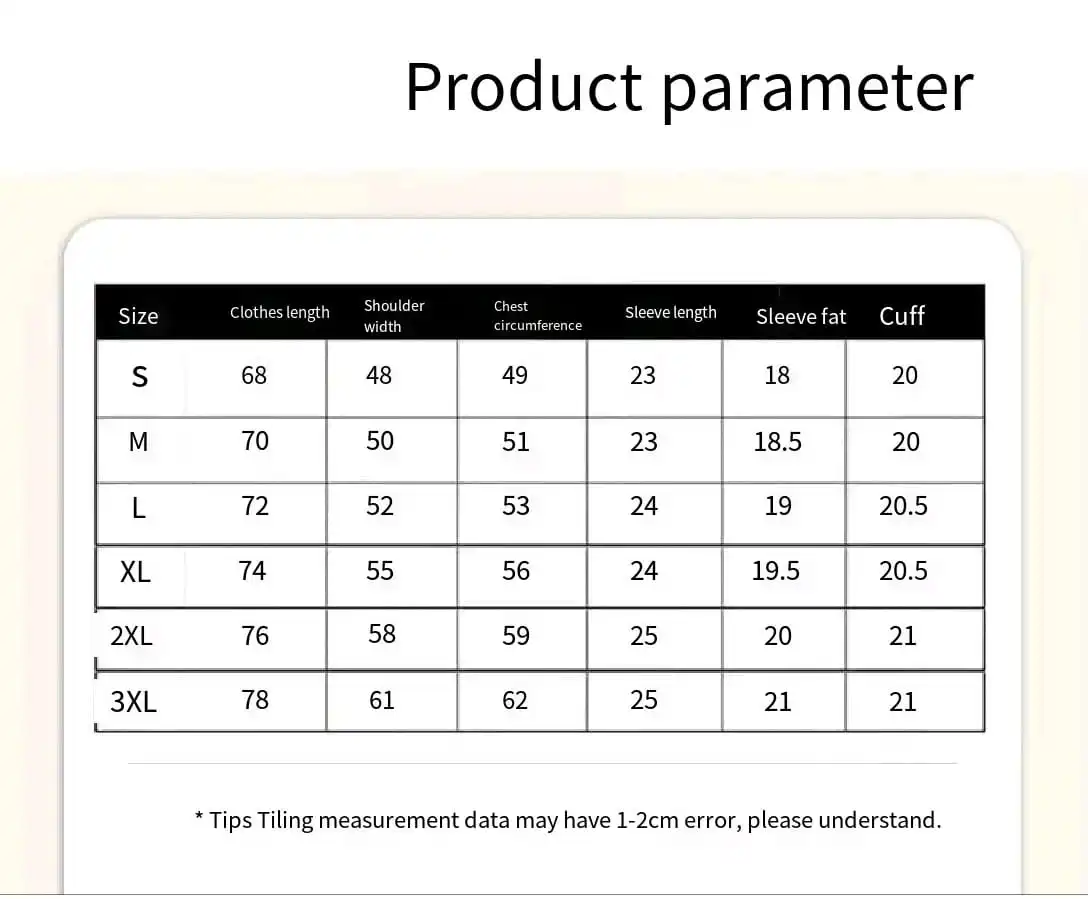 Product parameter

| Size | Clothes length | Shoulder width | Chest circumference | Sleeve length | Sleeve fat | Cuff |
|---|---|---|---|---|---|---|
| S | 68 | 48 | 49 | 23 | 18 | 20 |
| M | 70 | 50 | 51 | 23 | 18.5 | 20 |
| L | 72 | 52 | 53 | 24 | 19 | 20.5 |
| XL | 74 | 55 | 56 | 24 | 19.5 | 20.5 |
| 2XL | 76 | 58 | 59 | 25 | 20 | 21 |
| 3XL | 78 | 61 | 62 | 25 | 21 | 21 |

* Tips Tiling measurement data may have 1-2cm error, please understand.